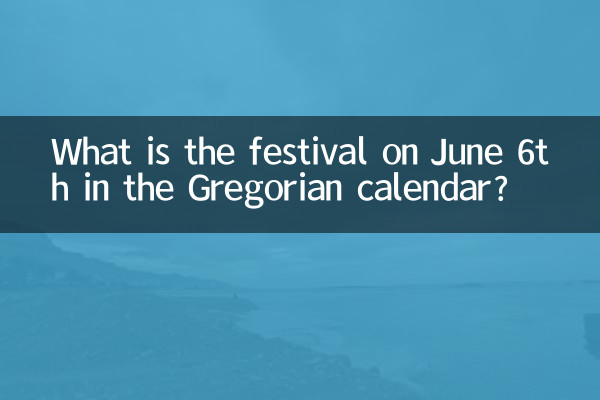 What is the festival on June 6th in the Gregorian calendar?